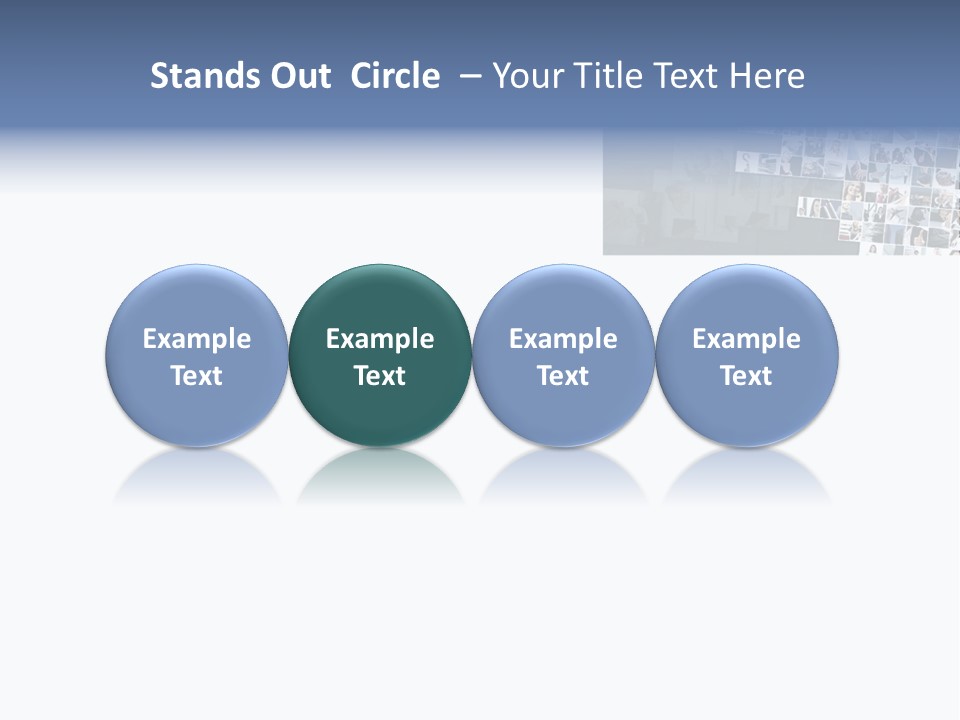 Stands Out Circle – Your Title Text Here

Example Text

Example Text

Example Text

Example Text